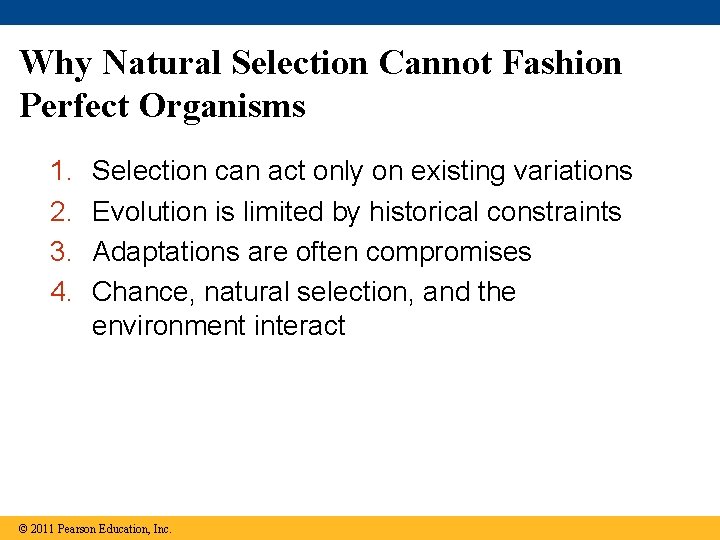 Why Natural Selection Cannot Fashion Perfect Organisms

1. Selection can act only on existing variations
2. Evolution is limited by historical constraints
3. Adaptations are often compromises
4. Chance, natural selection, and the environment interact

© 2011 Pearson Education, Inc.